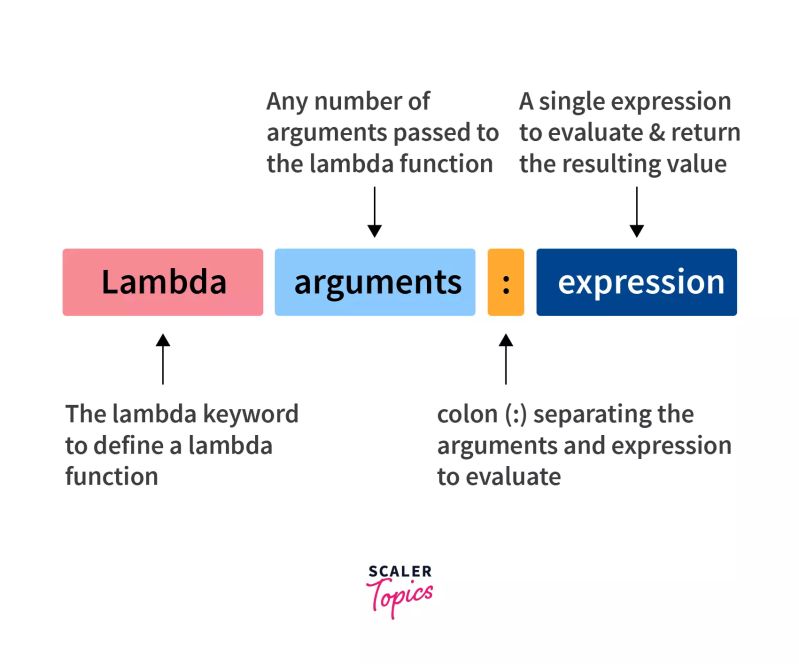 Any number of arguments passed to the lambda function

A single expression to evaluate & return the resulting value

Lambda

arguments

:

expression

The lambda keyword to define a lambda function

colon (:) separating the arguments and expression to evaluate

SCALER
Topics